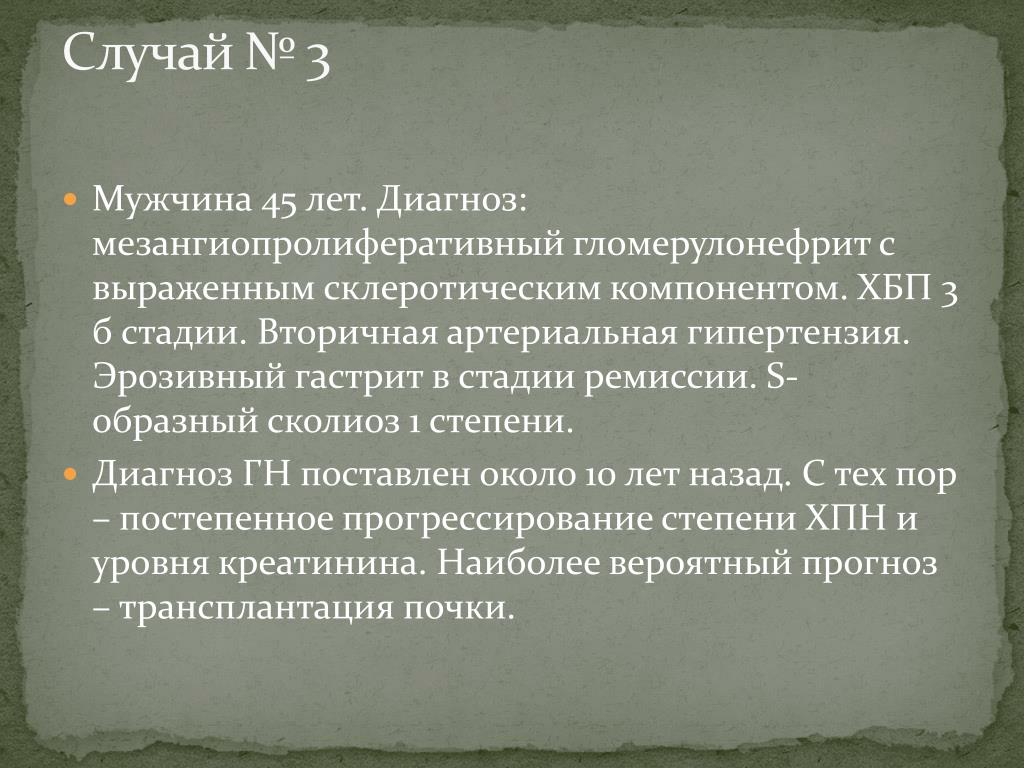 Случай № 3

Мужчина 45 лет. Диагноз: мезангиопролиферативный гломерулонефрит с выраженным склеротическим компонентом. ХБП 3 б стадии. Вторичная артериальная гипертензия. Эрозивный гастрит в стадии ремиссии. S-образный сколиоз 1 степени.

Диагноз ГН поставлен около 10 лет назад. С тех пор – постепенное прогрессирование степени ХПН и уровня креатинина. Наиболее вероятный прогноз – трансплантация почки.